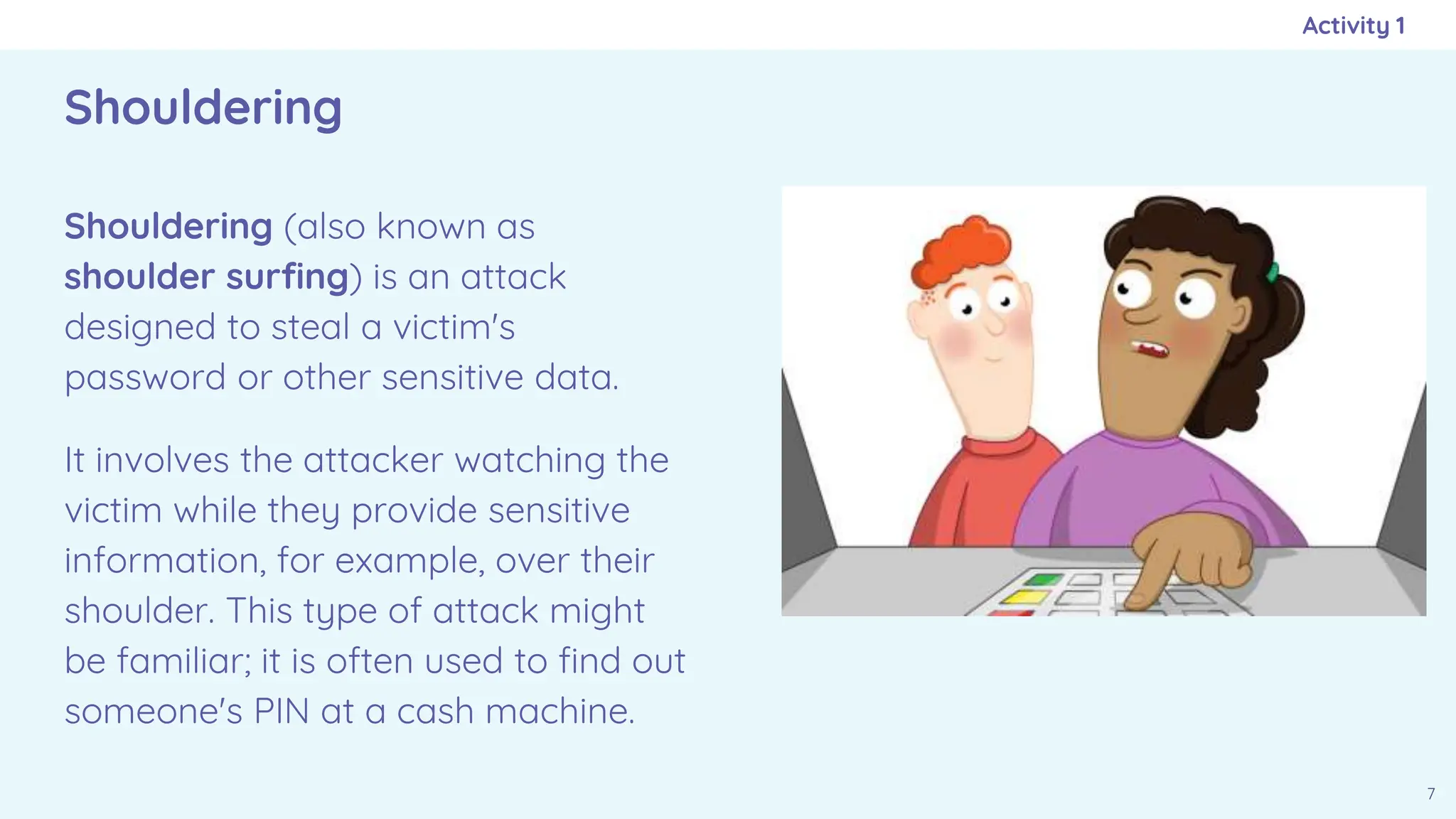 Activity 1

Shouldering

Shouldering (also known as shoulder surfing) is an attack designed to steal a victim's password or other sensitive data.

It involves the attacker watching the victim while they provide sensitive information, for example, over their shoulder. This type of attack might be familiar; it is often used to find out someone's PIN at a cash machine.

7